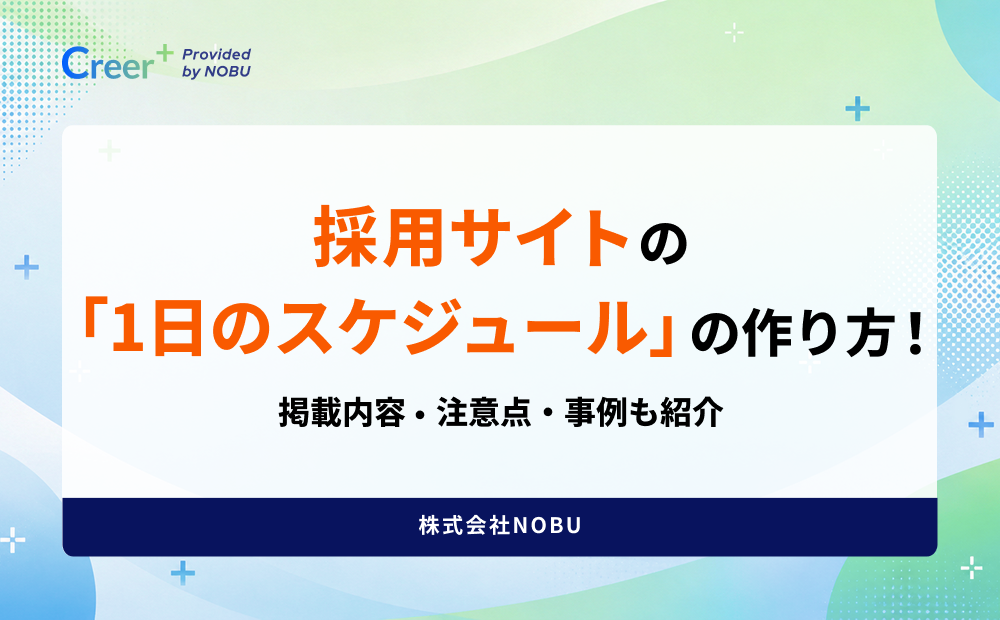 Creer+ Provided by NOBU

採用サイトの
「1日のスケジュール」の作り方！

掲載内容・注意点・事例も紹介

株式会社NOBU